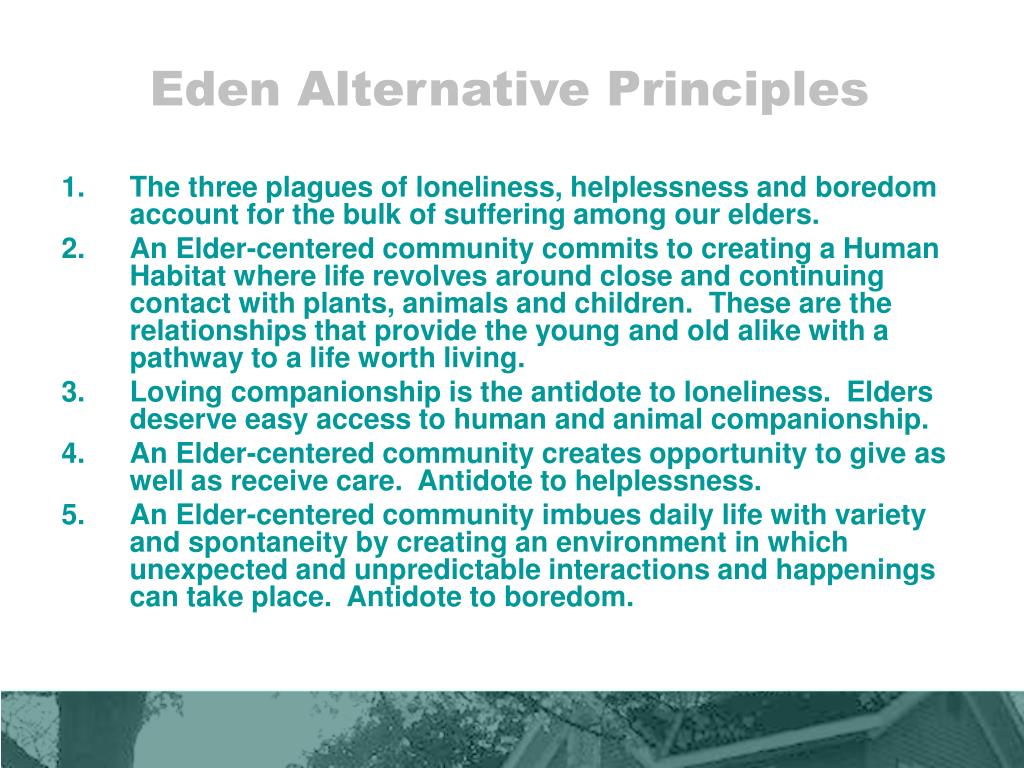 Eden Alternative Principles

1. The three plagues of loneliness, helplessness and boredom account for the bulk of suffering among our elders.
2. An Elder-centered community commits to creating a Human Habitat where life revolves around close and continuing contact with plants, animals and children. These are the relationships that provide the young and old alike with a pathway to a life worth living.
3. Loving companionship is the antidote to loneliness. Elders deserve easy access to human and animal companionship.
4. An Elder-centered community creates opportunity to give as well as receive care. Antidote to helplessness.
5. An Elder-centered community imbues daily life with variety and spontaneity by creating an environment in which unexpected and unpredictable interactions and happenings can take place. Antidote to boredom.